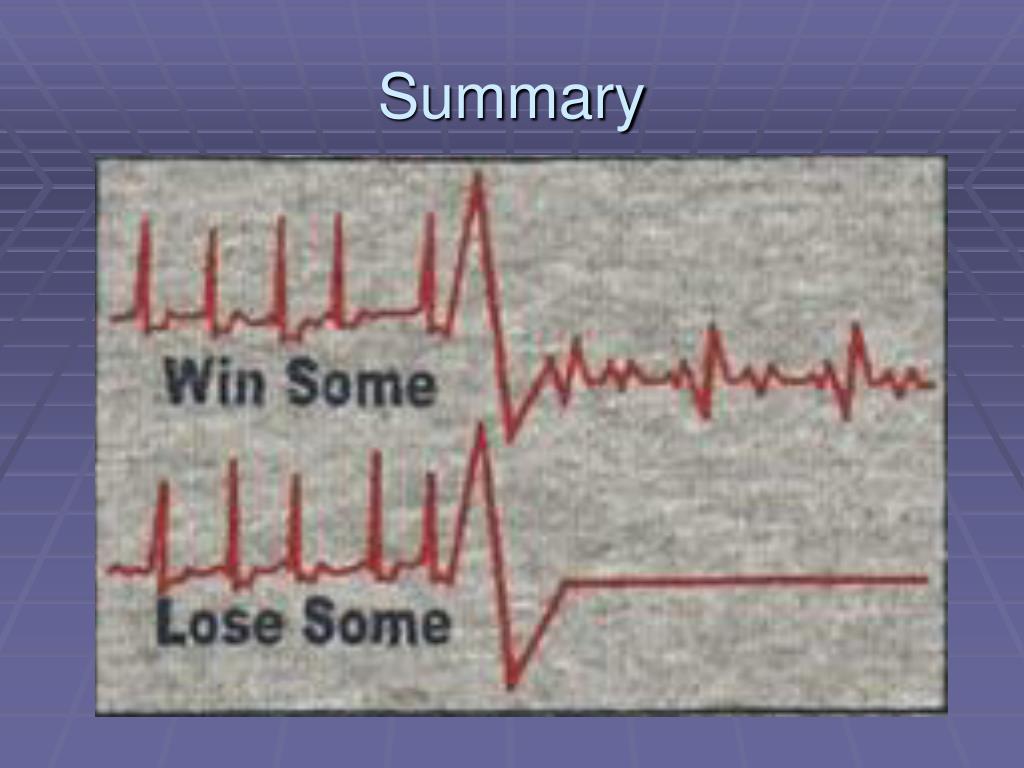 Summary

Win Some

Lose Some